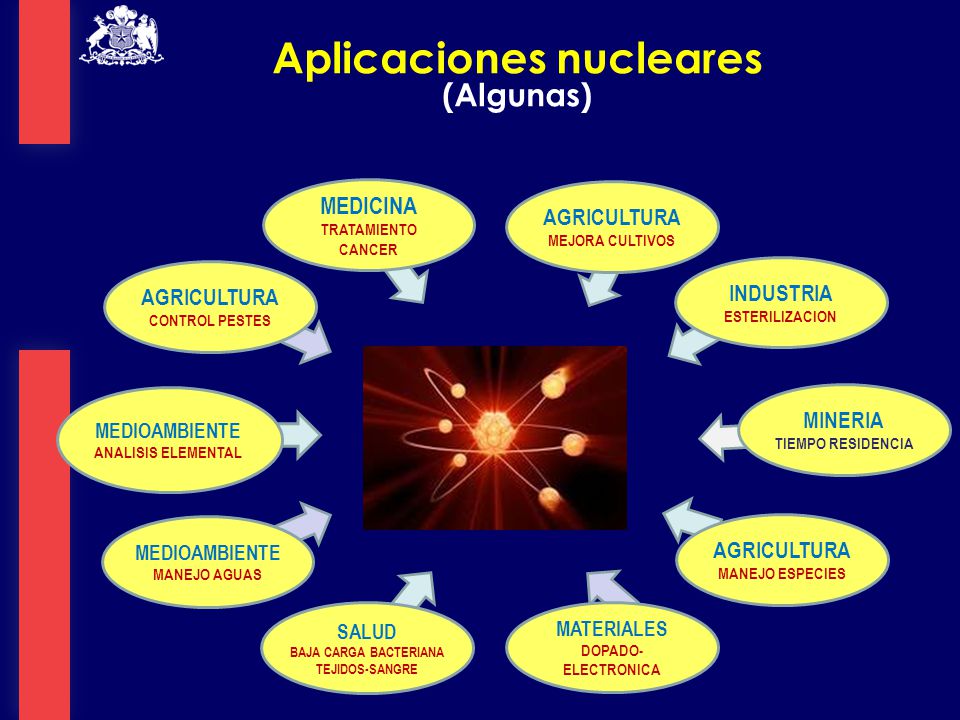 Aplicaciones nucleares
(Algunas)

MEDICINA
TRATAMIENTO CANCER

AGRICULTURA
MEJORA CULTIVOS

AGRICULTURA
CONTROL PESTES

INDUSTRIA
ESTERILIZACION

MEDIOAMBIENTE
ANALISIS ELEMENTAL

MINERIA
TIEMPO RESIDENCIA

MEDIOAMBIENTE
MANEJO AGUAS

AGRICULTURA
MANEJO ESPECIES

SALUD
BAJA CARGA BACTERIANA TEJIDOS-SANGRE

MATERIALES
DOPADO-ELECTRONICA